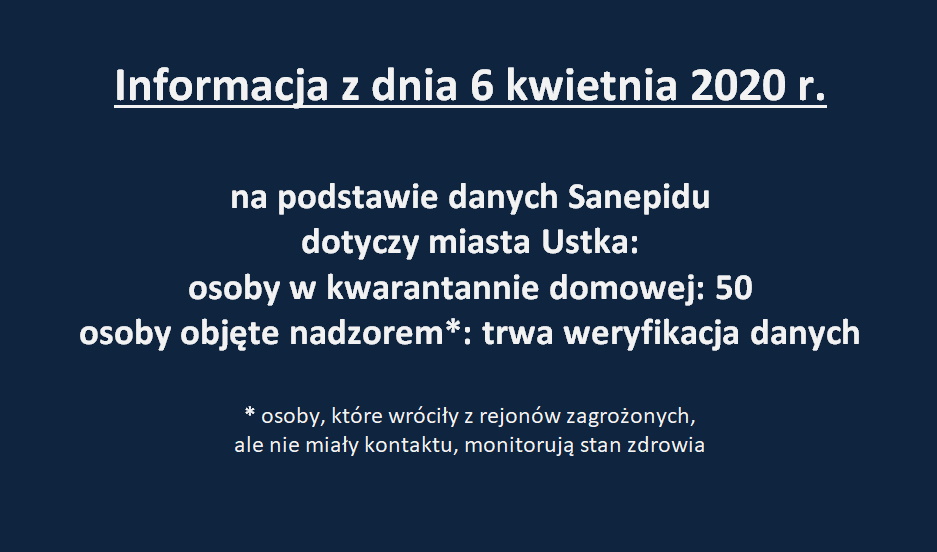 Informacja z dnia 6 kwietnia 2020 r.

na podstawie danych Sanepidu
dotyczy miasta Ustka:
osoby w kwarantannie domowej: 50
osoby objęte nadzorem*: trwa weryfikacja danych

* osoby, które wróciły z rejonów zagrożonych,
ale nie miały kontaktu, monitorują stan zdrowia